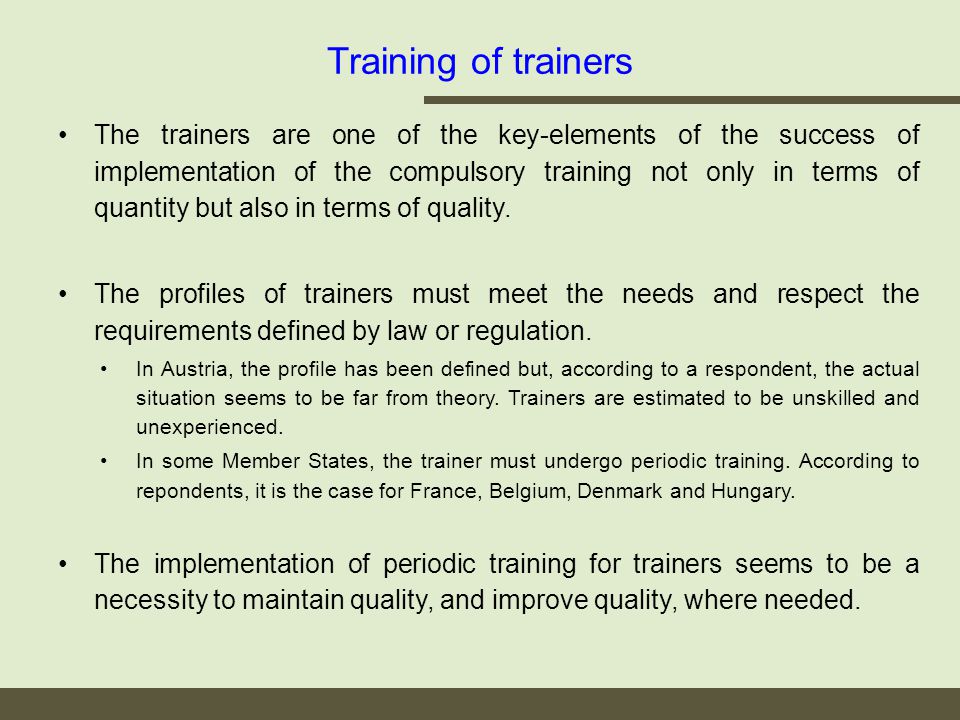 Training of trainers

• The trainers are one of the key-elements of the success of implementation of the compulsory training not only in terms of quantity but also in terms of quality.

• The profiles of trainers must meet the needs and respect the requirements defined by law or regulation.

• In Austria, the profile has been defined but, according to a respondent, the actual situation seems to be far from theory. Trainers are estimated to be unskilled and unexperienced.

• In some Member States, the trainer must undergo periodic training. According to repondents, it is the case for France, Belgium, Denmark and Hungary.

• The implementation of periodic training for trainers seems to be a necessity to maintain quality, and improve quality, where needed.